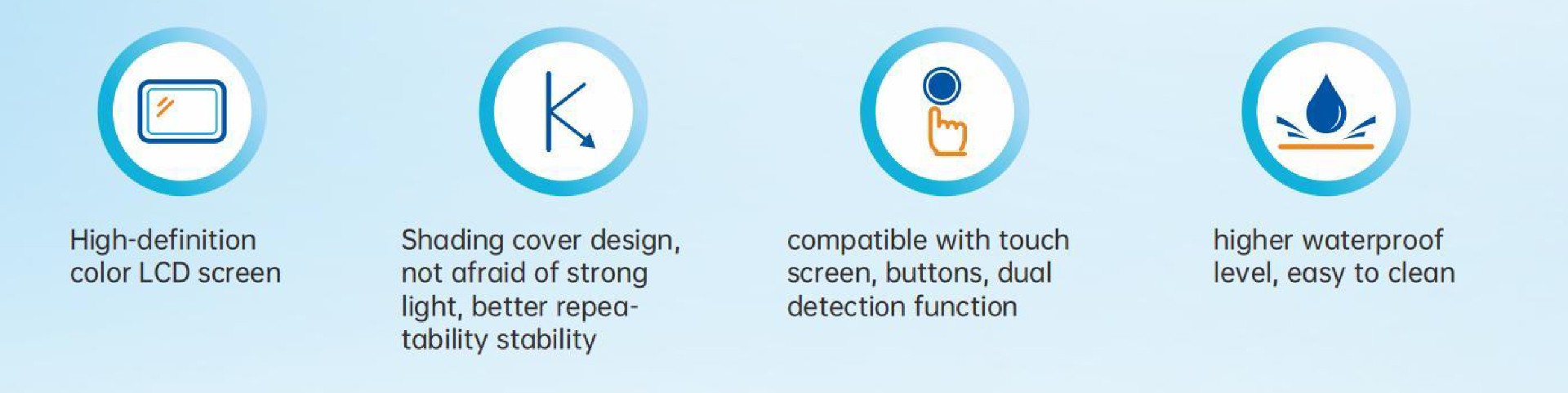 High-definition color LCD screen

Shading cover design, not afraid of strong light, better repeatability stability

compatible with touch screen, buttons, dual detection function

higher waterproof level, easy to clean